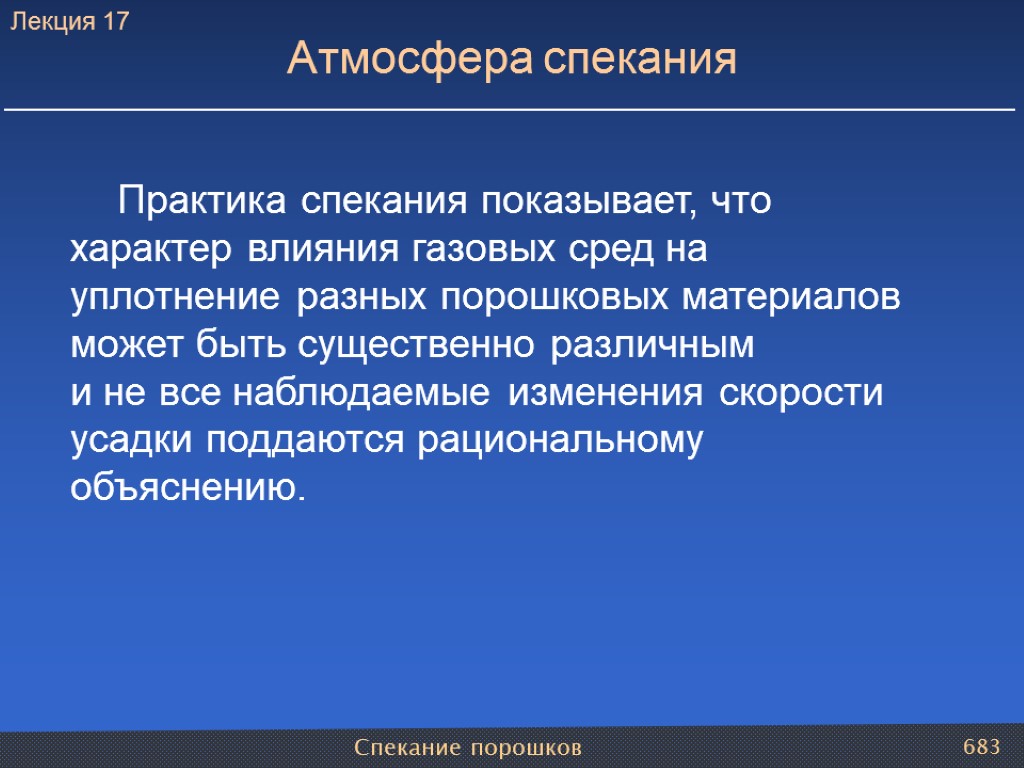 Лекция 17

Атмосфера спекания

Практика спекания показывает, что характер влияния газовых сред на уплотнение разных порошковых материалов может быть существенно различным и не все наблюдаемые изменения скорости усадки поддаются рациональному объяснению.

Спекание порошков

683